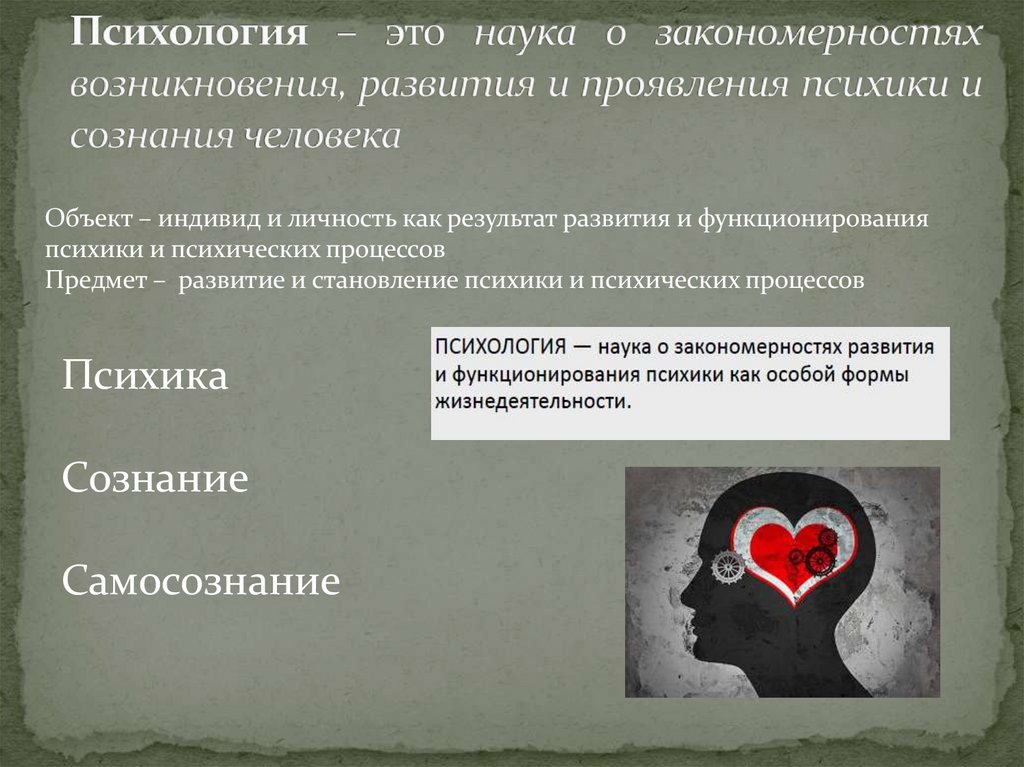 Психология – это наука о закономерностях возникновения, развития и проявления психики и сознания человека

Объект – индивид и личность как результат развития и функционирования психики и психических процессов
Предмет – развитие и становление психики и психических процессов

Психика

Сознание

Самосознание

ПСИХОЛОГИЯ — наука о закономерностях развития и функционирования психики как особой формы жизнедеятельности.